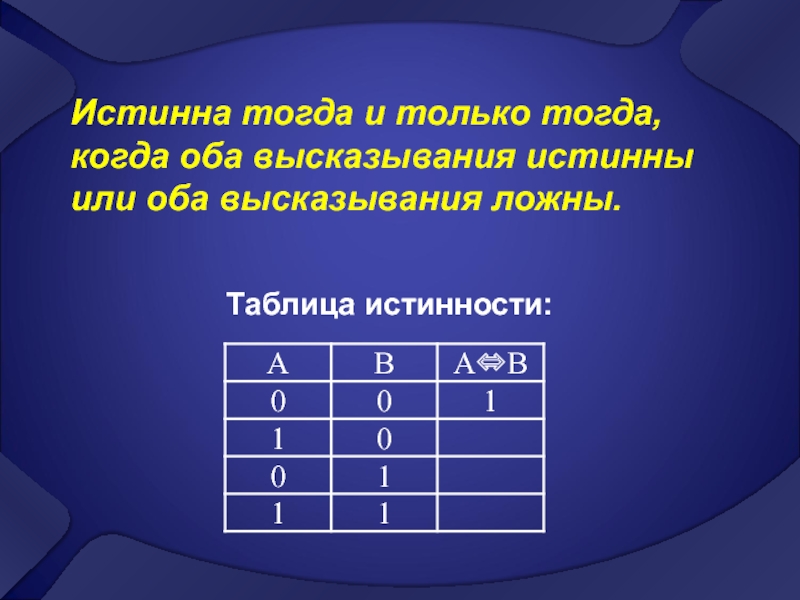 Истинна тогда и только тогда, когда оба высказывания истинны или оба высказывания ложны.

Таблица истинности:

| A | B | $A \Leftrightarrow B$ |
|---|---|---|
| 0 | 0 | 1 |
| 1 | 0 | |
| 0 | 1 | |
| 1 | 1 | |